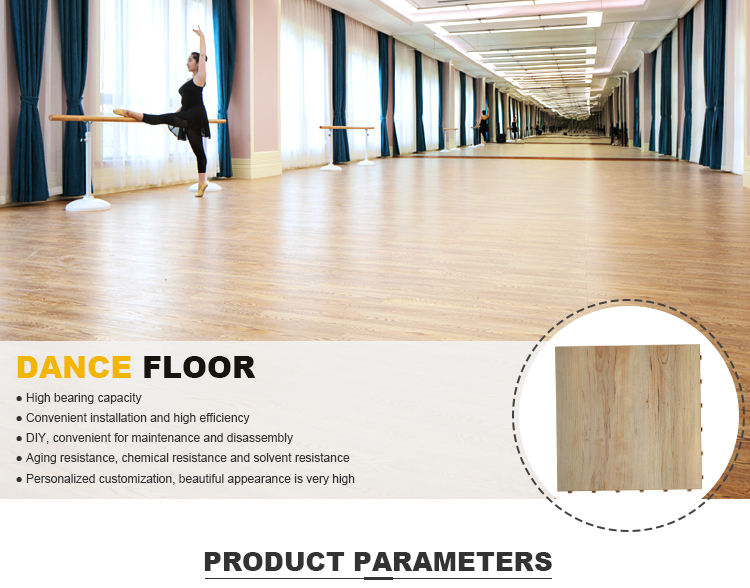 DANCE FLOOR

● High bearing capacity
● Convenient installation and high efficiency
● DIY, convenient for maintenance and disassembly
● Aging resistance, chemical resistance and solvent resistance
● Personalized customization, beautiful appearance is very high

PRODUCT PARAMETERS